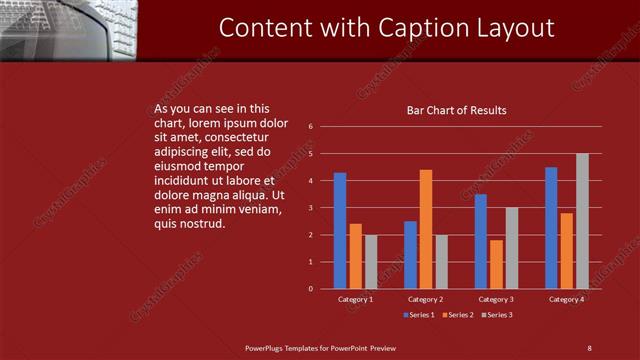 Content with Caption Layout

As you can see in this chart, lorem ipsum dolor sit amet, consectetur adipiscing elit, sed do eiusmod tempor incididunt ut labore et dolore magna aliqua. Ut enim ad minim veniam, quis nostrud.

Bar Chart of Results

6
5
4
3
2
1
0

Category 1
Category 2
Category 3
Category 4

Series 1
Series 2
Series 3

CrystalGraphics

PowerPlugs Templates for PowerPoint Preview

8